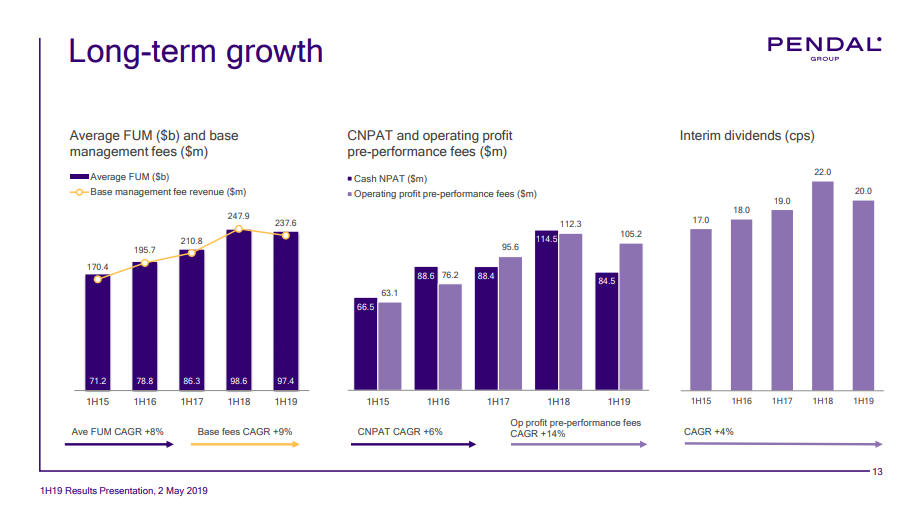 Long-term growth

PENDAL
GROUP

Average FUM ($b) and base management fees ($m)

Average FUM ($b)
Base management fee revenue ($m)

170.4
195.7
210.8
247.9
237.6

71.2
78.8
86.3
98.6
97.4

1H15
1H16
1H17
1H18
1H19

Ave FUM CAGR +8%
Base fees CAGR +9%

CNPAT and operating profit pre-performance fees ($m)

Cash NPAT ($m)
Operating profit pre-performance fees ($m)

66.5
63.1
88.6
76.2
88.4
95.6
114.5
112.3
84.5
105.2

1H15
1H16
1H17
1H18
1H19

CNPAT CAGR +6%
Op profit pre-performance fees CAGR +14%

Interim dividends (cps)

17.0
18.0
19.0
22.0
20.0

1H15
1H16
1H17
1H18
1H19

CAGR +4%

13

1H19 Results Presentation, 2 May 2019